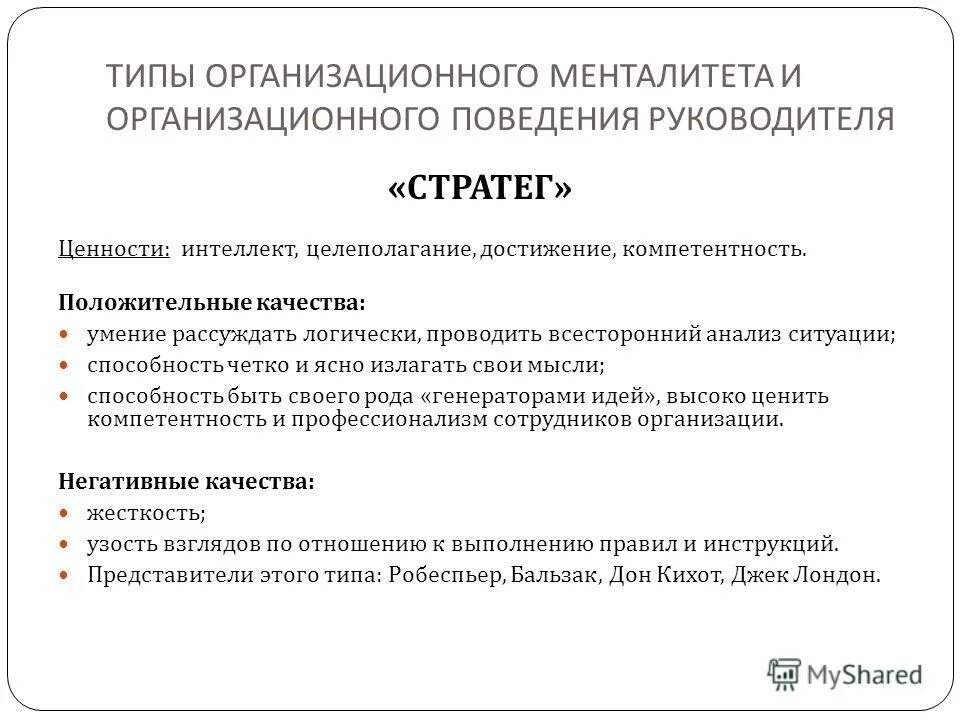 ТИПЫ ОРГАНИЗАЦИОННОГО МЕНТАЛИТЕТА И ОРГАНИЗАЦИОННОГО ПОВЕДЕНИЯ РУКОВОДИТЕЛЯ

«СТРАТЕГ»

Ценности: интеллект, целеполагание, достижение, компетентность.

Положительные качества:
- умение рассуждать логически, проводить всесторонний анализ ситуации;
- способность четко и ясно излагать свои мысли;
- способность быть своего рода «генераторами идей», высоко ценить компетентность и профессионализм сотрудников организации.

Негативные качества:
- жесткость;
- узость взглядов по отношению к выполнению правил и инструкций.
- Представители этого типа: Робеспьер, Бальзак, Дон Кихот, Джек Лондон.

MyShared